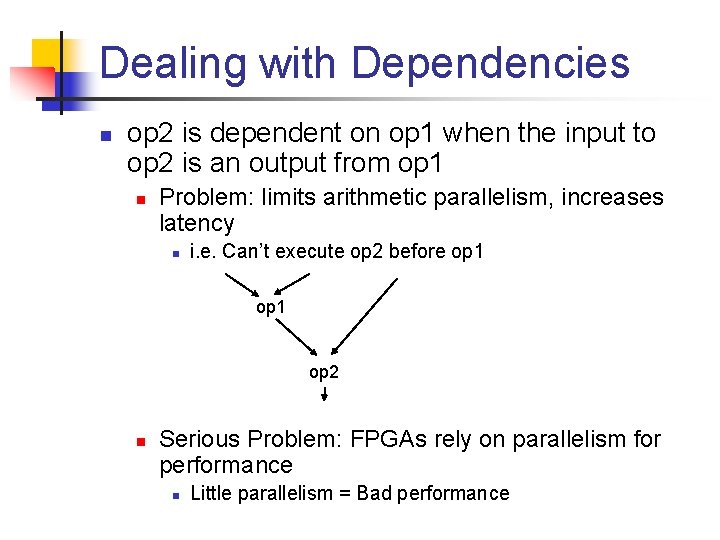 Dealing with Dependencies

op2 is dependent on op1 when the input to op2 is an output from op1

Problem: limits arithmetic parallelism, increases latency

i.e. Can't execute op2 before op1

op1

op2

Serious Problem: FPGAs rely on parallelism for performance

Little parallelism = Bad performance